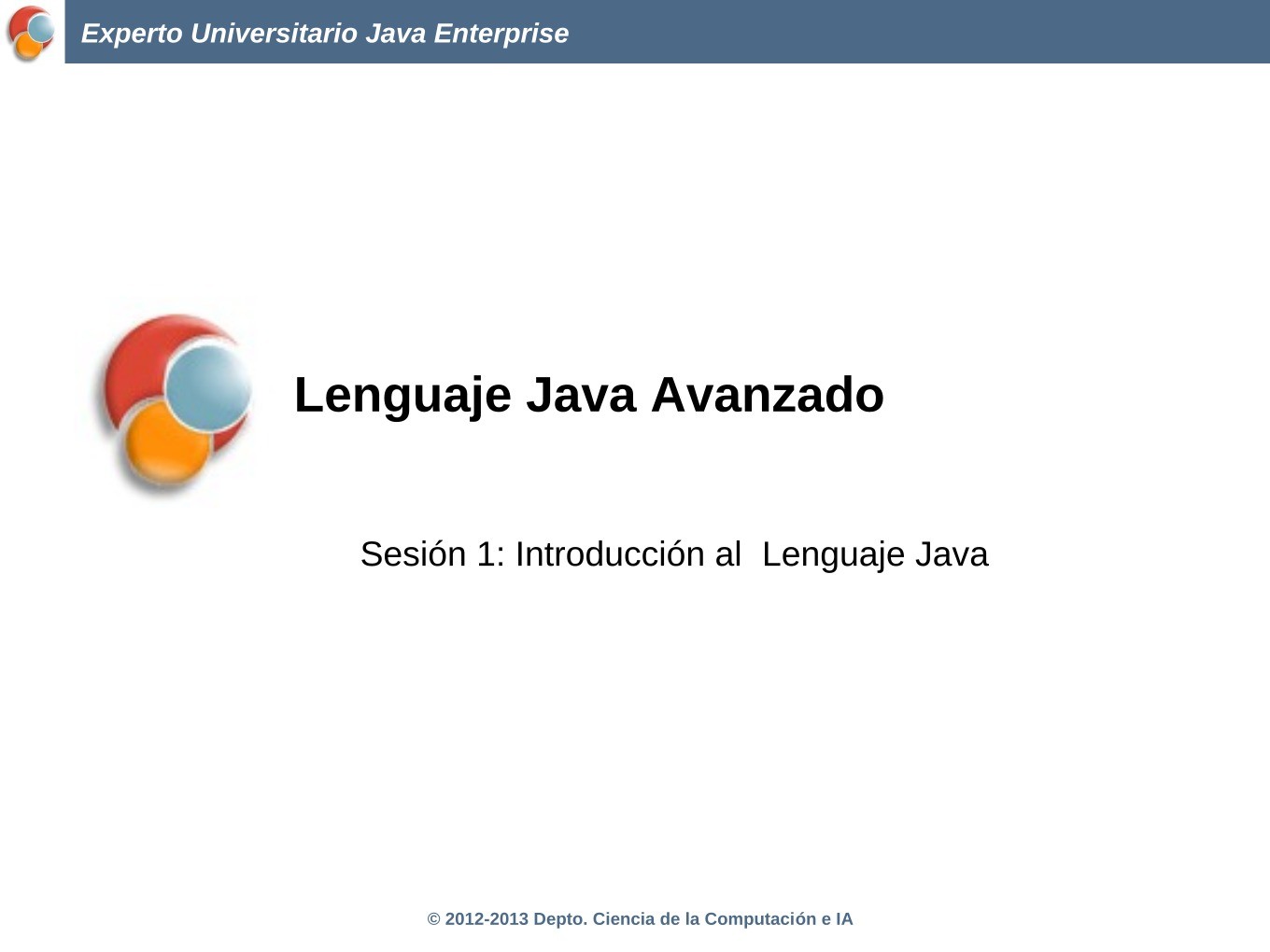 Experto Universitario Java Enterprise

Lenguaje Java Avanzado

Sesión 1: Introducción al Lenguaje Java

© 2012-2013 Depto. Ciencia de la Computación e IA